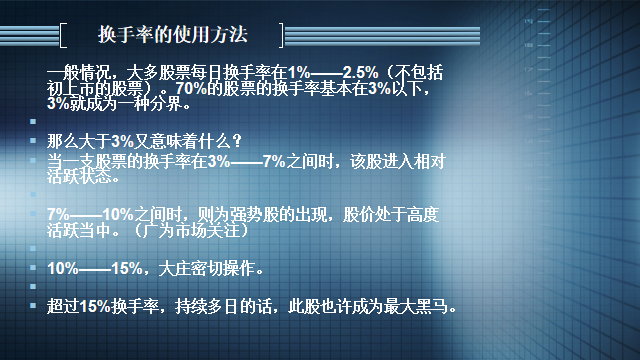 换手率的使用方法

一般情况，大多股票每日换手率在1%——2.5%（不包括初上市的股票）。70%的股票的换手率基本在3%以下，3%就成为一种分界。

那么大于3%又意味着什么？

当一支股票的换手率在3%——7%之间时，该股进入相对活跃状态。

7%——10%之间时，则为强势股的出现，股价处于高度活跃当中。（广为市场关注）

10%——15%，大庄密切操作。

超过15%换手率，持续多日的话，此股也许成为最大黑马。